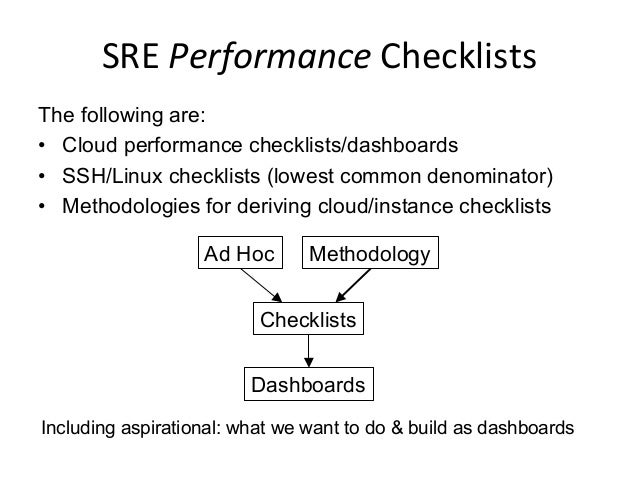 SRE Performance Checklists

The following are:

• Cloud performance checklists/dashboards
• SSH/Linux checklists (lowest common denominator)
• Methodologies for deriving cloud/instance checklists

Ad Hoc

Methodology

Checklists

Dashboards

Including aspirational: what we want to do & build as dashboards